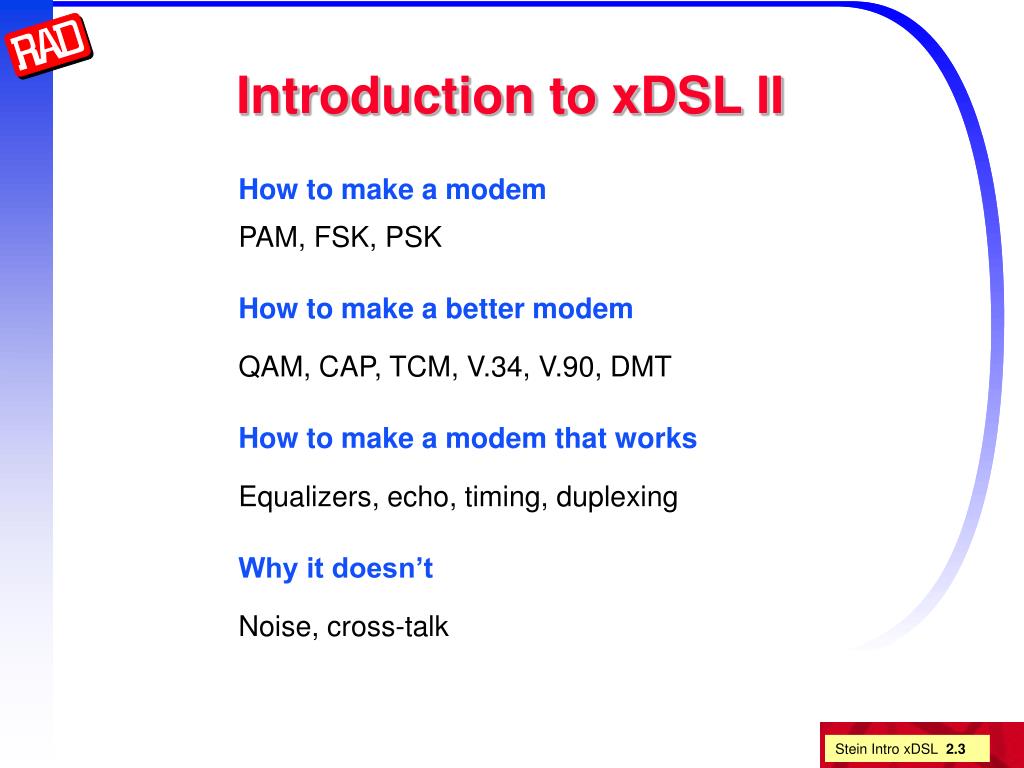 RAD

Introduction to xDSL II

How to make a modem

PAM, FSK, PSK

How to make a better modem

QAM, CAP, TCM, V.34, V.90, DMT

How to make a modem that works

Equalizers, echo, timing, duplexing

Why it doesn't

Noise, cross-talk

Stein Intro xDSL 2.3